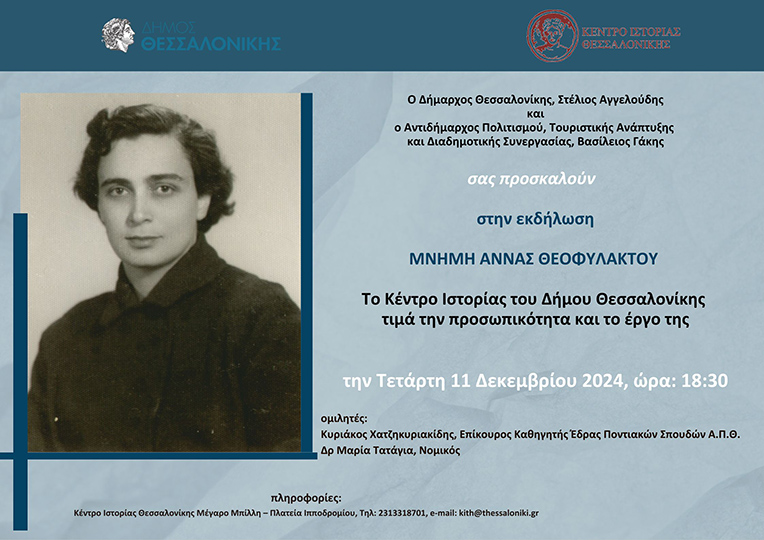 ΔΗΜΟΣ ΘΕΣΣΑΛΟΝΙΚΗΣ

ΚΕΝΤΡΟ ΙΣΤΟΡΙΑΣ ΘΕΣΣΑΛΟΝΙΚΗΣ

Ο Δήμαρχος Θεσσαλονίκης, Στέλιος Αγγελούδης
και
ο Αντιδήμαρχος Πολιτισμού, Τουριστικής Ανάπτυξης και Διαδημοτικής Συνεργασίας, Βασίλειος Γάκης

σας προσκαλούν

στην εκδήλωση

ΜΝΗΜΗ ΑΝΝΑΣ ΘΕΟΦΥΛΑΚΤΟΥ

Το Κέντρο Ιστορίας του Δήμου Θεσσαλονίκης τιμά την προσωπικότητα και το έργο της

την Τετάρτη 11 Δεκεμβρίου 2024, ώρα: 18:30

ομιλητές:
Κυριάκος Χατζηκυριακίδης, Επίκουρος Καθηγητής Έδρας Ποντιακών Σπουδών Α.Π.Θ.
Δρ Μαρία Τατάγια, Νομικός

πληροφορίες:
Κέντρο Ιστορίας Θεσσαλονίκης Μέγαρο Μπίλλη – Πλατεία Ιπποδρομίου, Τηλ: 2313318701, e-mail: kith@thessaloniki.gr